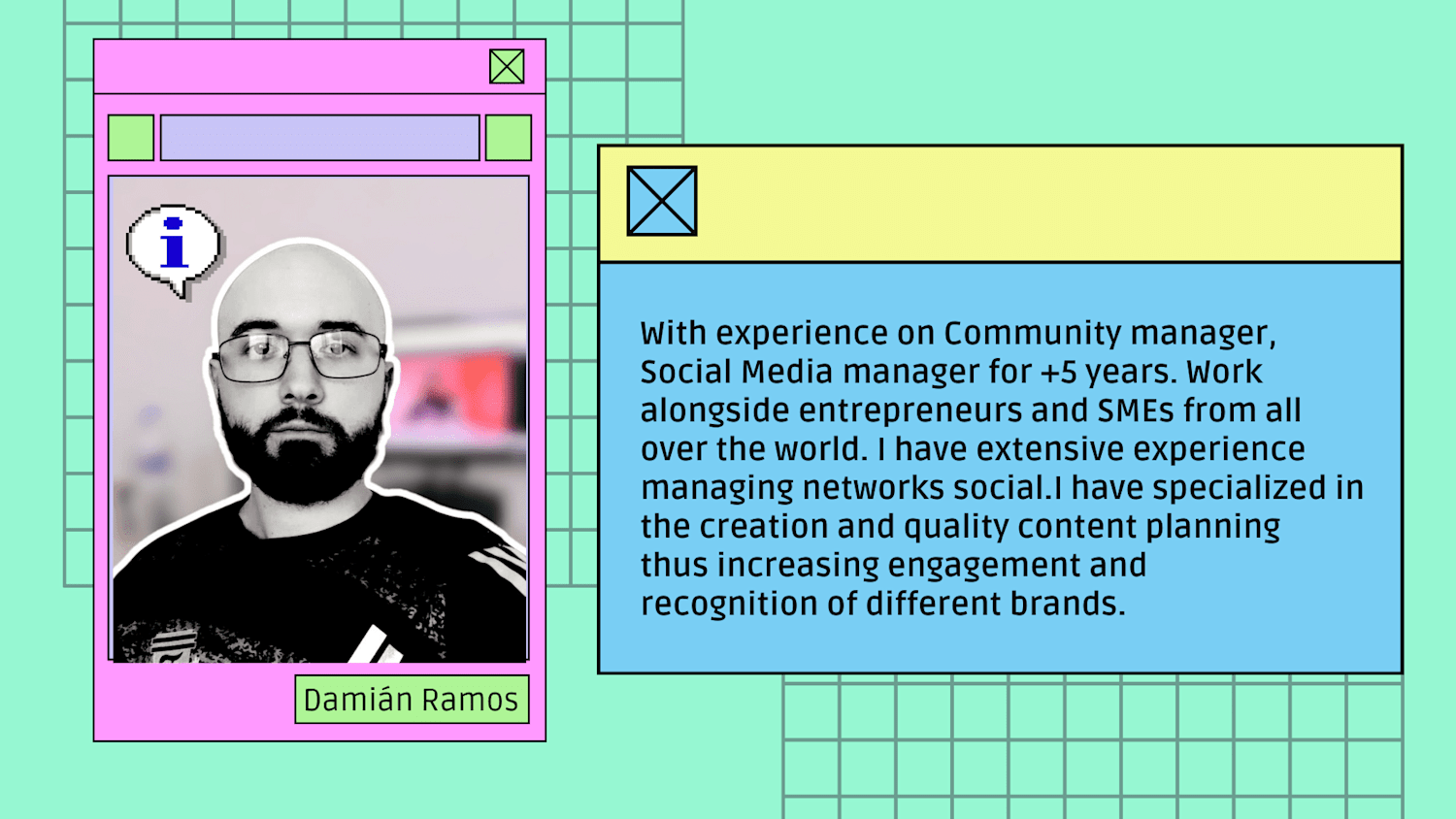 i

Damián Ramos

With experience on Community manager, Social Media manager for +5 years. Work alongside entrepreneurs and SMEs from all over the world. I have extensive experience managing networks social.I have specialized in the creation and quality content planning thus increasing engagement and recognition of different brands.